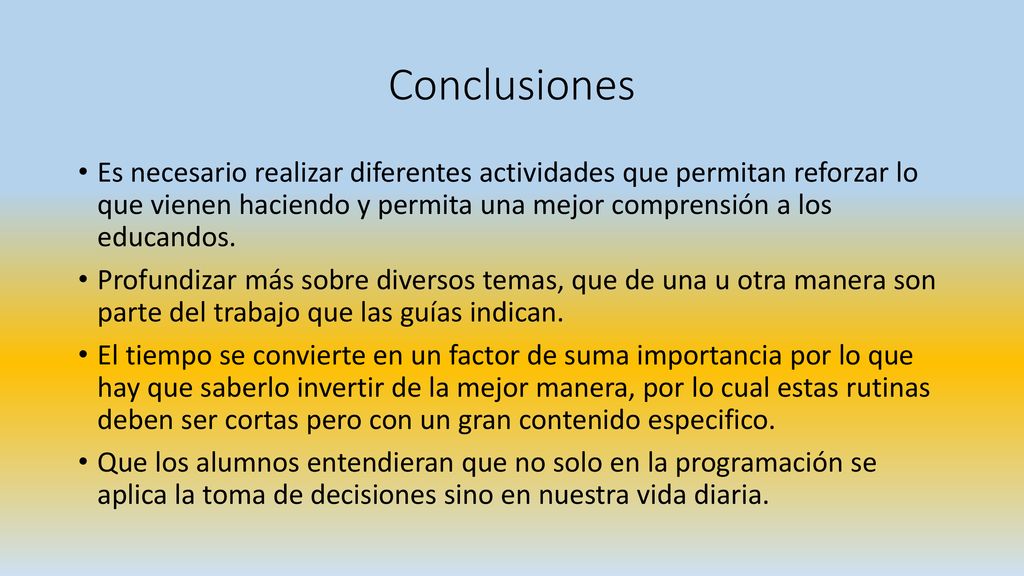 Conclusiones

• Es necesario realizar diferentes actividades que permitan reforzar lo que vienen haciendo y permita una mejor comprensión a los educandos.
• Profundizar más sobre diversos temas, que de una u otra manera son parte del trabajo que las guías indican.
• El tiempo se convierte en un factor de suma importancia por lo que hay que saberlo invertir de la mejor manera, por lo cual estas rutinas deben ser cortas pero con un gran contenido especifico.
• Que los alumnos entendieran que no solo en la programación se aplica la toma de decisiones sino en nuestra vida diaria.